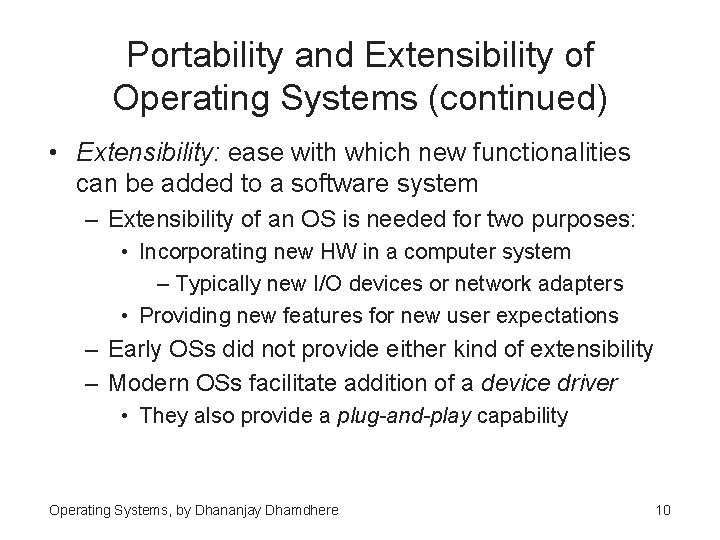 Portability and Extensibility of Operating Systems (continued)

• Extensibility: ease with which new functionalities can be added to a software system

– Extensibility of an OS is needed for two purposes:

• Incorporating new HW in a computer system

– Typically new I/O devices or network adapters

• Providing new features for new user expectations

– Early OSs did not provide either kind of extensibility

– Modern OSs facilitate addition of a device driver

• They also provide a plug-and-play capability

Operating Systems, by Dhananjay Dhamdhere

10